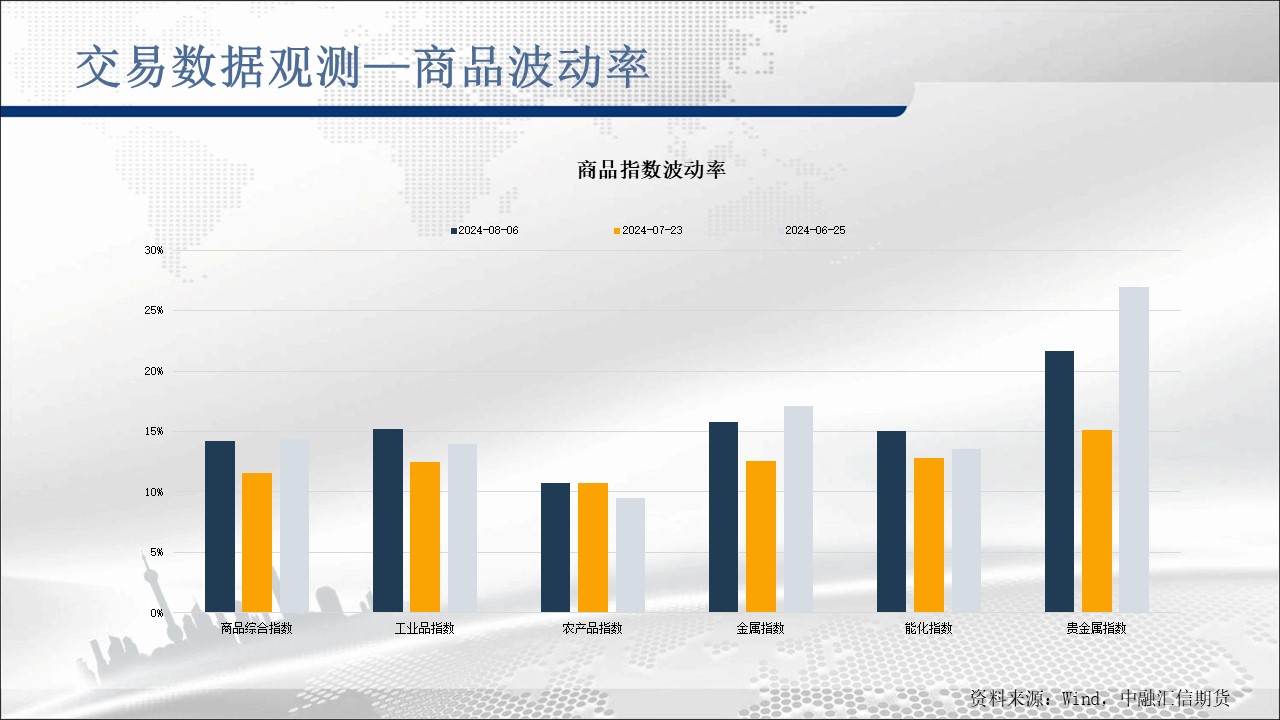 交易数据观测—商品波动率

商品指数波动率

2024-08-06 2024-07-23 2024-06-25

30%
25%
20%
15%
10%
5%
0%

商品综合指数 工业品指数 农产品指数 金属指数 能化指数 贵金属指数

资料来源：Wind，中融汇信期货